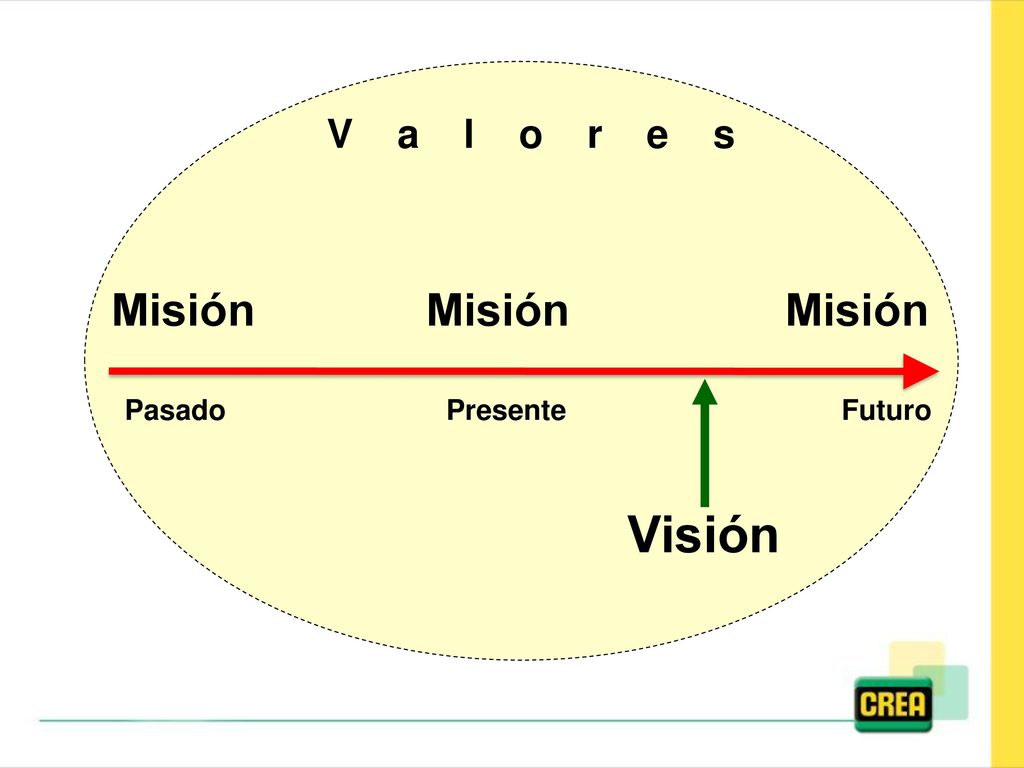 V a l o r e s

Misión Misión Misión

Pasado Presente Futuro

Visión

CREA